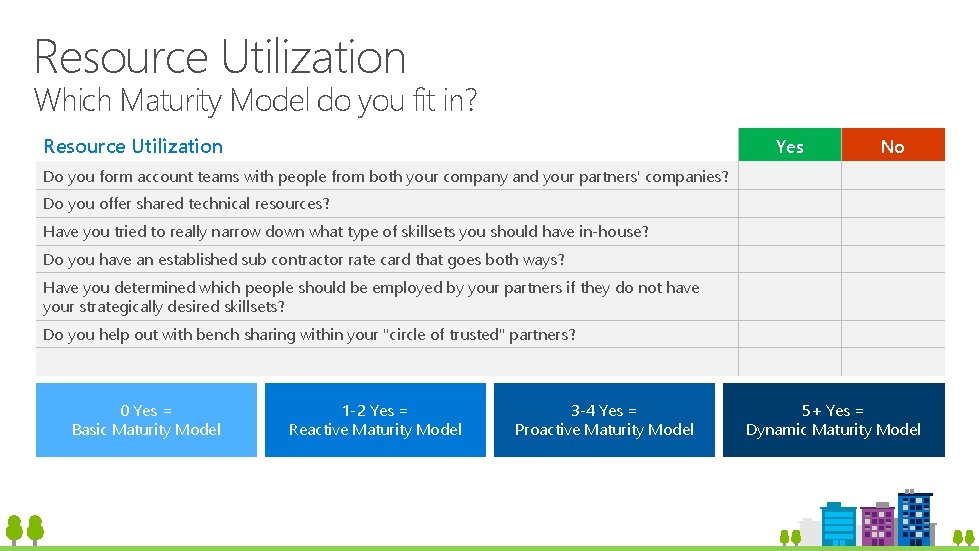 Resource Utilization
Which Maturity Model do you fit in?

| Resource Utilization | Yes | No |
|---|---|---|
| Do you form account teams with people from both your company and your partners' companies? | | |
| Do you offer shared technical resources? | | |
| Have you tried to really narrow down what type of skillsets you should have in-house? | | |
| Do you have an established sub contractor rate card that goes both ways? | | |
| Have you determined which people should be employed by your partners if they do not have your strategically desired skillsets? | | |
| Do you help out with bench sharing within your "circle of trusted" partners? | | |
| | | |

0 Yes =
Basic Maturity Model

1-2 Yes =
Reactive Maturity Model

3-4 Yes =
Proactive Maturity Model

5+ Yes =
Dynamic Maturity Model